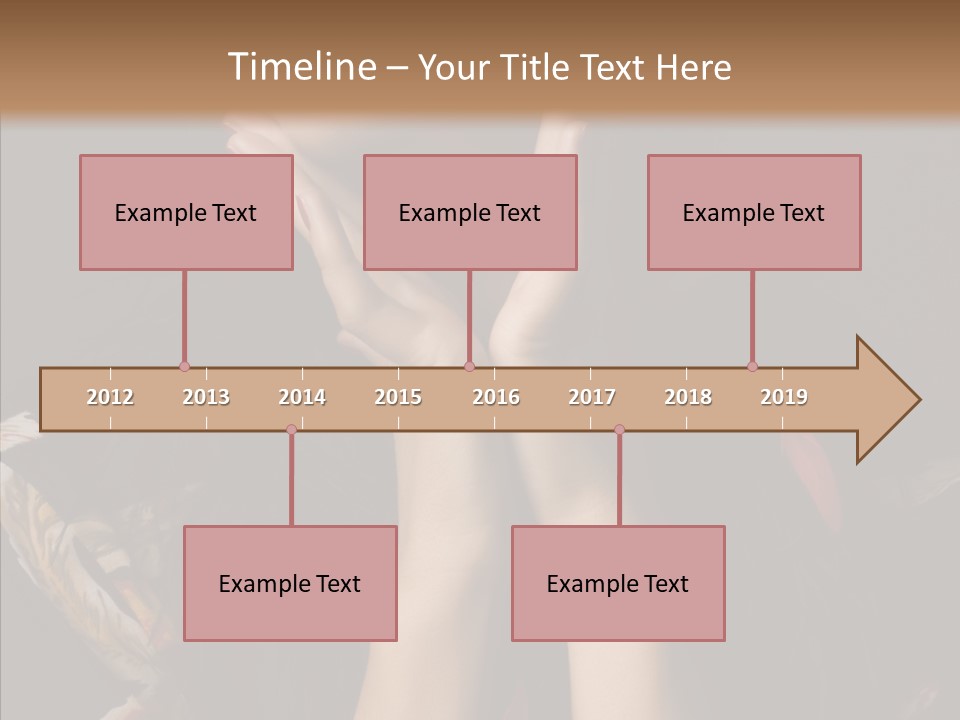 Timeline – Your Title Text Here

Example Text

Example Text

Example Text

2012 2013 2014 2015 2016 2017 2018 2019

Example Text

Example Text